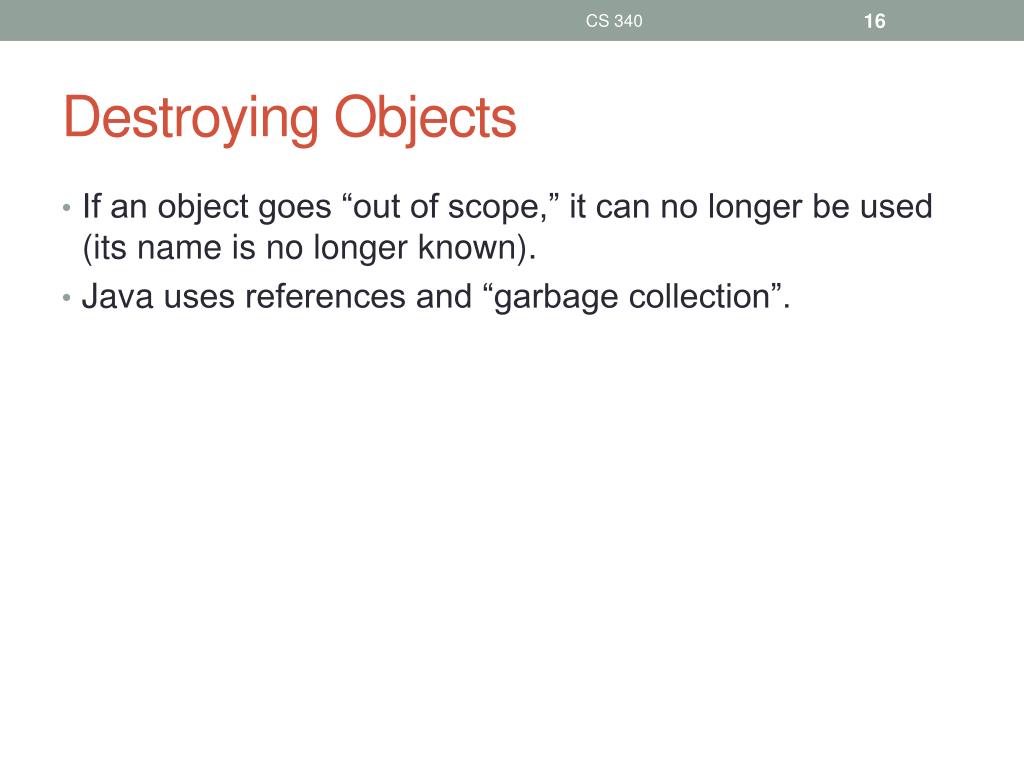 CS 340 16

Destroying Objects

• If an object goes “out of scope,” it can no longer be used (its name is no longer known).
• Java uses references and “garbage collection”.